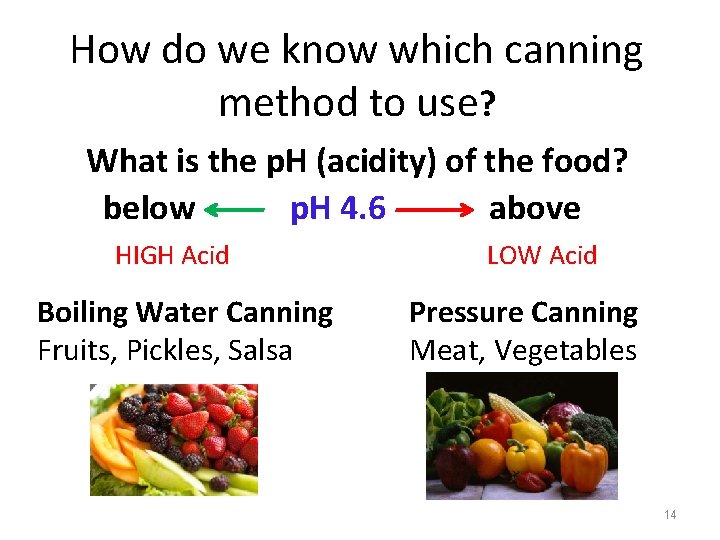 How do we know which canning method to use?

What is the pH (acidity) of the food?

below ← pH 4.6 → above

HIGH Acid

LOW Acid

Boiling Water Canning
Fruits, Pickles, Salsa

Pressure Canning
Meat, Vegetables

14